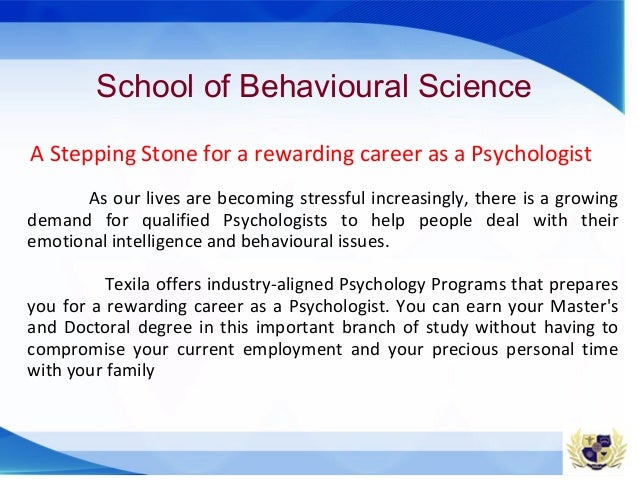 School of Behavioural Science

A Stepping Stone for a rewarding career as a Psychologist

As our lives are becoming stressful increasingly, there is a growing demand for qualified Psychologists to help people deal with their emotional intelligence and behavioural issues.

Texila offers industry-aligned Psychology Programs that prepares you for a rewarding career as a Psychologist. You can earn your Master's and Doctoral degree in this important branch of study without having to compromise your current employment and your precious personal time with your family